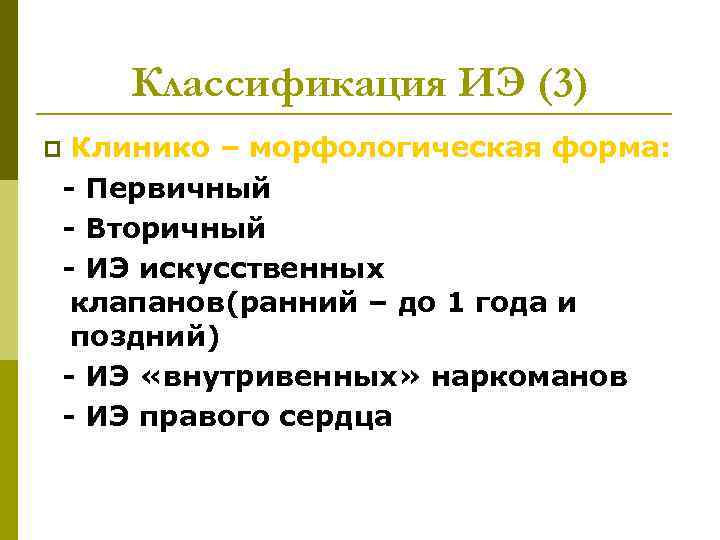 Классификация ИЭ (3)

Клинико – морфологическая форма:

- Первичный
- Вторичный
- ИЭ искусственных клапанов(ранний – до 1 года и поздний)
- ИЭ «внутривенных» наркоманов
- ИЭ правого сердца